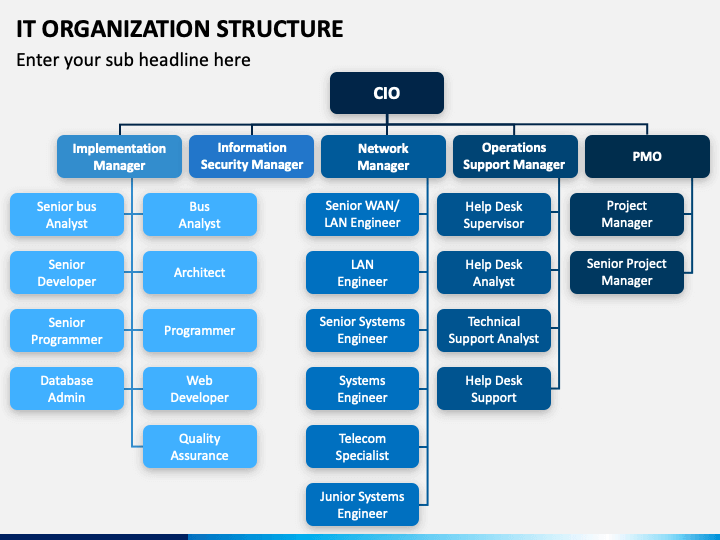 IT ORGANIZATION STRUCTURE

Enter your sub headline here

CIO

Implementation Manager

Information Security Manager

Network Manager

Operations Support Manager

PMO

Senior bus Analyst

Bus Analyst

Senior Developer

Architect

Senior Programmer

Programmer

Database Admin

Web Developer

Quality Assurance

Senior WAN/ LAN Engineer

LAN Engineer

Senior Systems Engineer

Systems Engineer

Telecom Specialist

Junior Systems Engineer

Help Desk Supervisor

Help Desk Analyst

Technical Support Analyst

Help Desk Support

Project Manager

Senior Project Manager